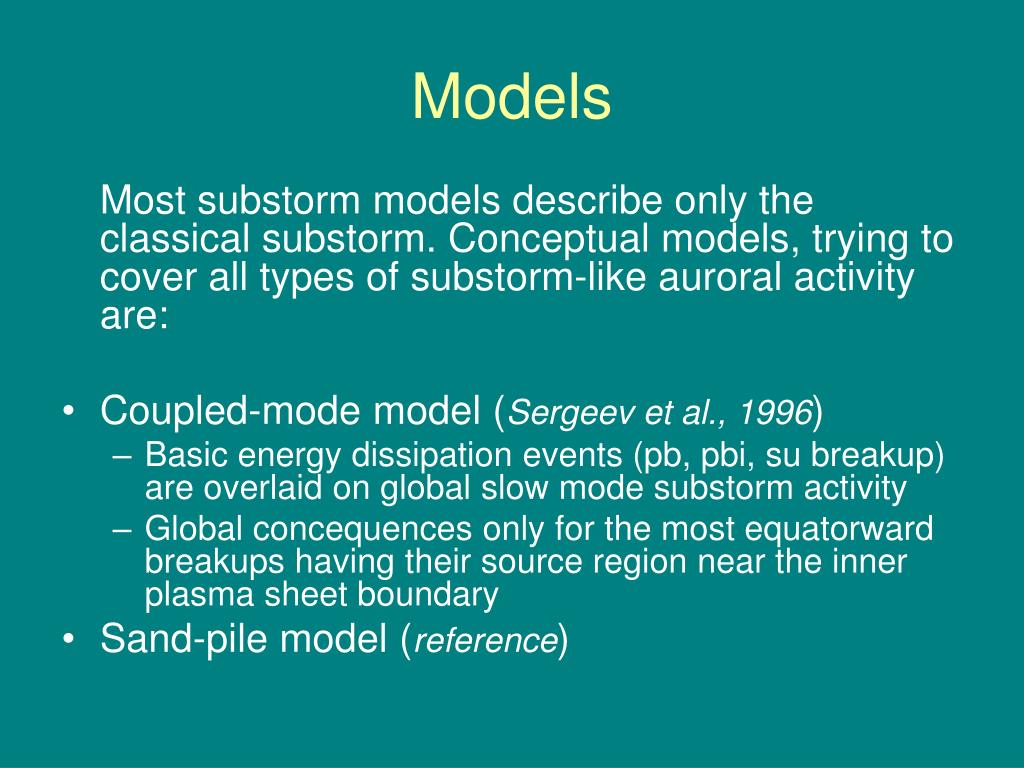 Models

Most substorm models describe only the classical substorm. Conceptual models, trying to cover all types of substorm-like auroral activity are:

• Coupled-mode model (Sergeev et al., 1996)
  – Basic energy dissipation events (pb, pbi, su breakup) are overlaid on global slow mode substorm activity
  – Global concequences only for the most equatorward breakups having their source region near the inner plasma sheet boundary
• Sand-pile model (reference)